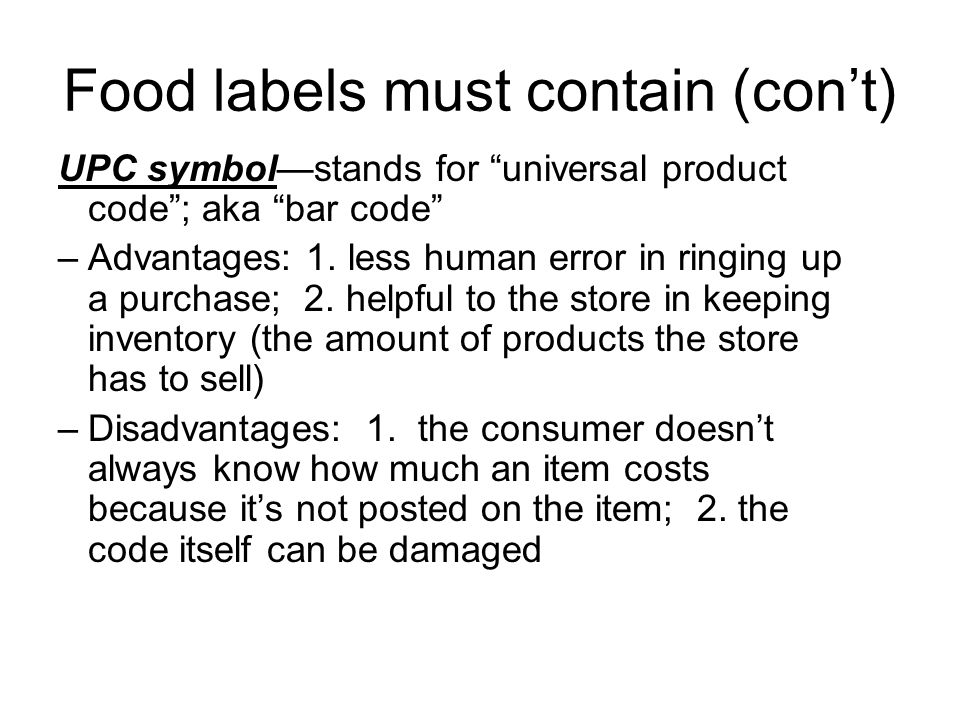 Food labels must contain (con’t)

UPC symbol—stands for “universal product code”; aka “bar code”

– Advantages: 1. less human error in ringing up a purchase; 2. helpful to the store in keeping inventory (the amount of products the store has to sell)

– Disadvantages: 1. the consumer doesn’t always know how much an item costs because it’s not posted on the item; 2. the code itself can be damaged